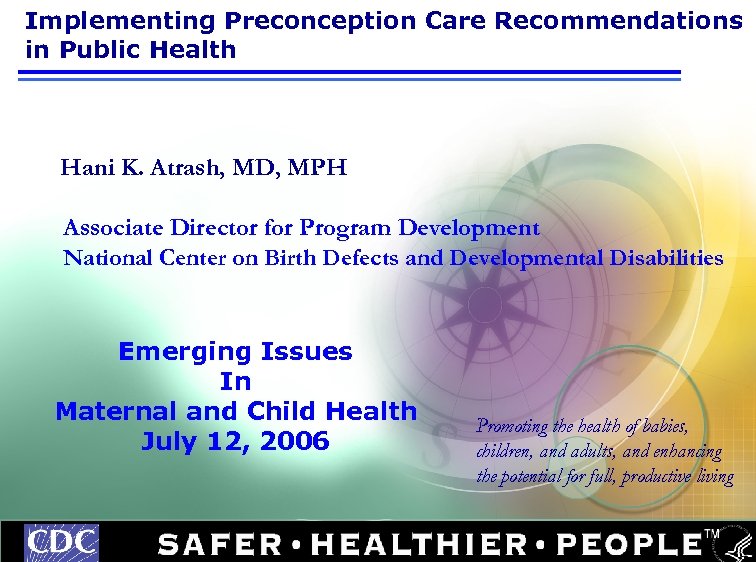 Implementing Preconception Care Recommendations in Public Health

Hani K. Atrash, MD, MPH

Associate Director for Program Development
National Center on Birth Defects and Developmental Disabilities

Emerging Issues
In
Maternal and Child Health
July 12, 2006

Promoting the health of babies, children, and adults, and enhancing the potential for full, productive living

CDC

SAFER • HEALTHIER • PEOPLE™